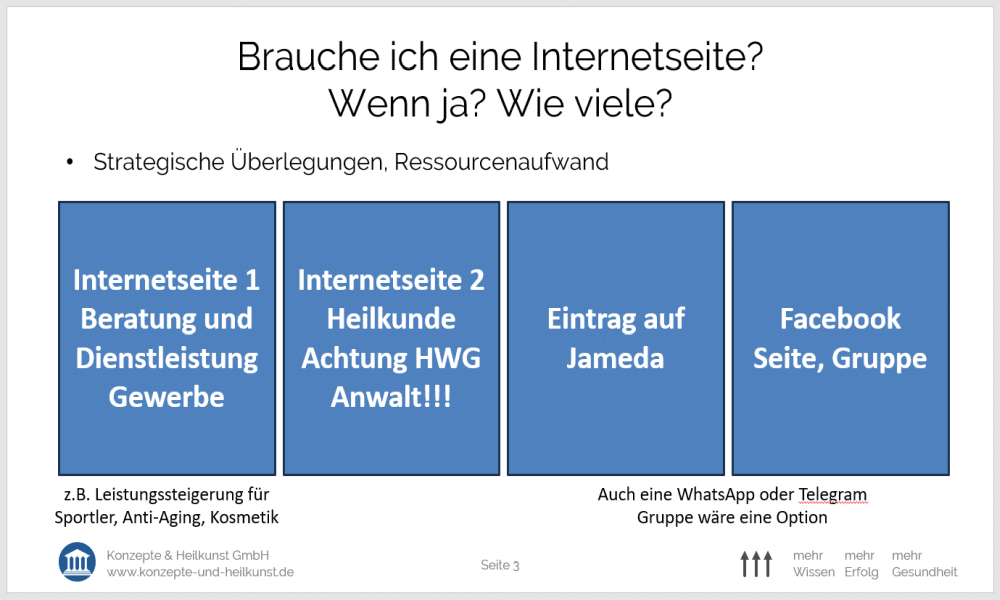 Brauche ich eine Internetseite?
Wenn ja? Wie viele?

• Strategische Überlegungen, Ressourcenaufwand

Internetseite 1
Beratung und
Dienstleistung
Gewerbe

Internetseite 2
Heilkunde
Achtung HWG
Anwalt!!!

Eintrag auf
Jameda

Facebook
Seite, Gruppe

z.B. Leistungssteigerung für Sportler, Anti-Aging, Kosmetik

Auch eine WhatsApp oder Telegram Gruppe wäre eine Option

Konzepte & Heilkunst GmbH
www.konzepte-und-heilkunst.de

Seite 3

mehr Wissen mehr Erfolg mehr Gesundheit